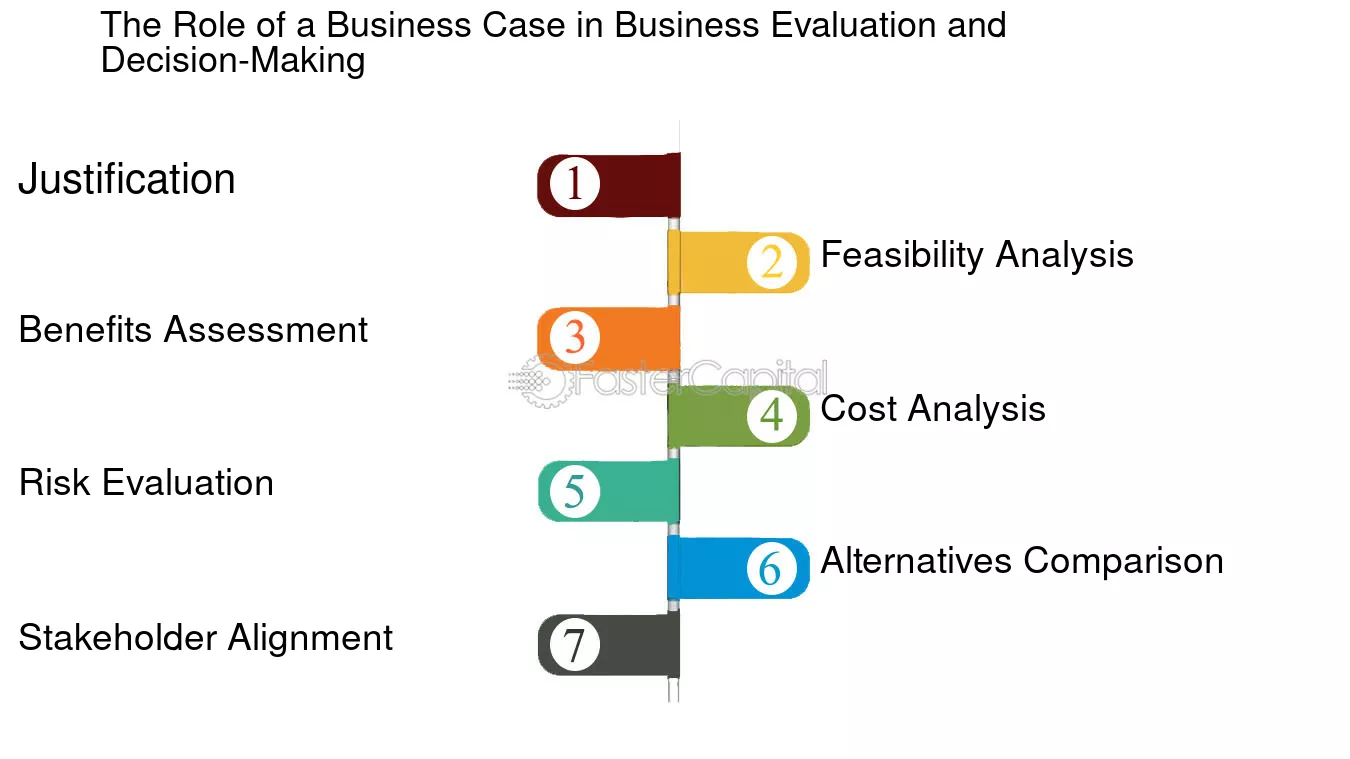 The Role of a Business Case in Business Evaluation and Decision-Making

Justification
1
2
Feasibility Analysis
Benefits Assessment
3
FasterCapital
4
Cost Analysis
Risk Evaluation
5
6
Alternatives Comparison
Stakeholder Alignment
7